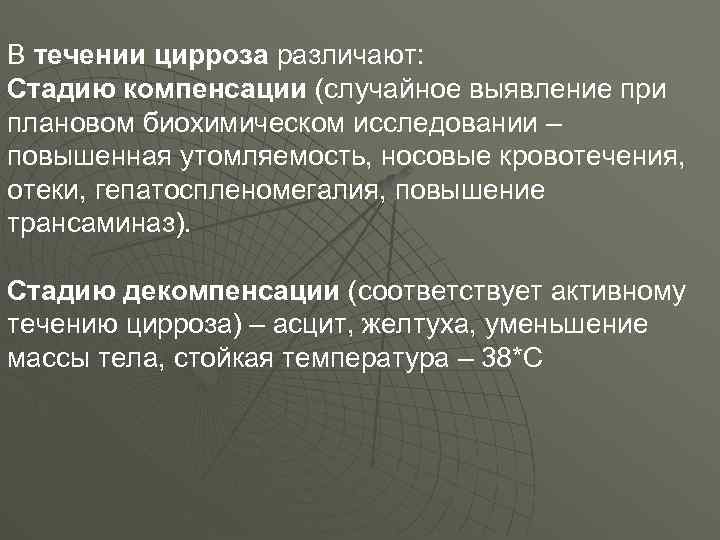 В течении цирроза различают:
Стадию компенсации (случайное выявление при плановом биохимическом исследовании – повышенная утомляемость, носовые кровотечения, отеки, гепатоспленомегалия, повышение трансаминаз).

Стадию декомпенсации (соответствует активному течению цирроза) – асцит, желтуха, уменьшение массы тела, стойкая температура – 38*С